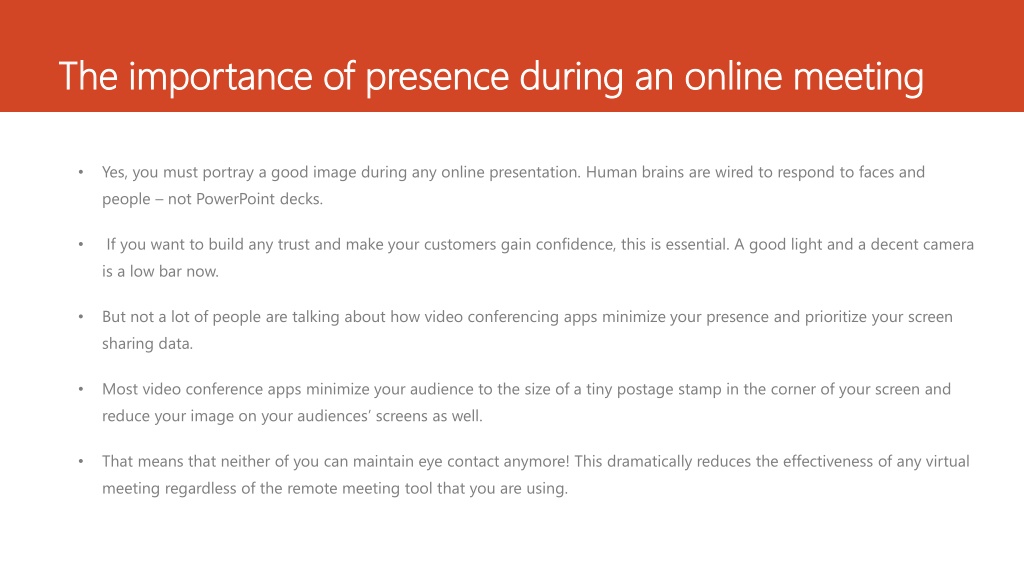 The importance of presence during an online meeting

• Yes, you must portray a good image during any online presentation. Human brains are wired to respond to faces and people – not PowerPoint decks.

• If you want to build any trust and make your customers gain confidence, this is essential. A good light and a decent camera is a low bar now.

• But not a lot of people are talking about how video conferencing apps minimize your presence and prioritize your screen sharing data.

• Most video conference apps minimize your audience to the size of a tiny postage stamp in the corner of your screen and reduce your image on your audiences' screens as well.

• That means that neither of you can maintain eye contact anymore! This dramatically reduces the effectiveness of any virtual meeting regardless of the remote meeting tool that you are using.